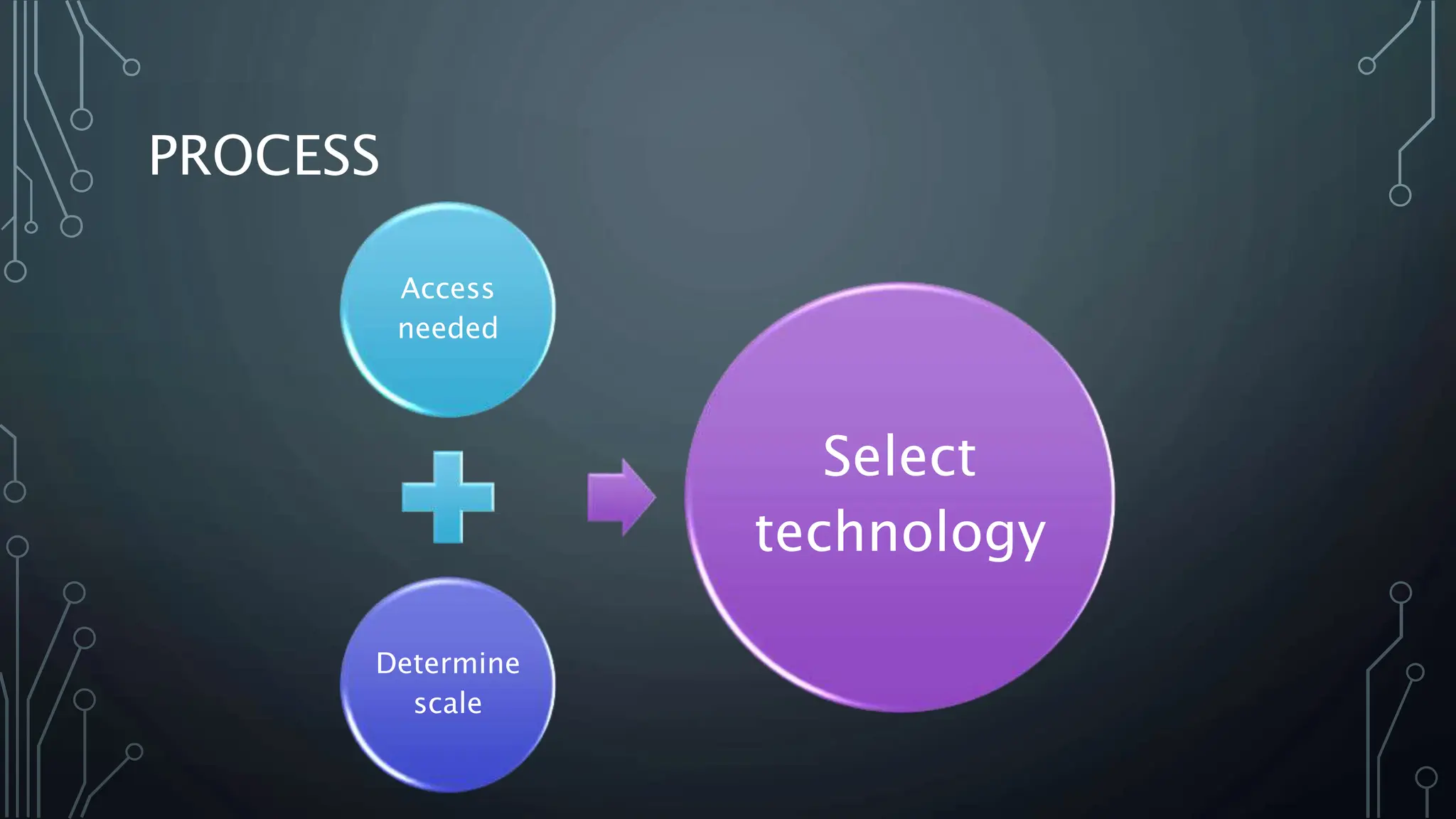 PROCESS

Access needed

Determine scale

Select technology